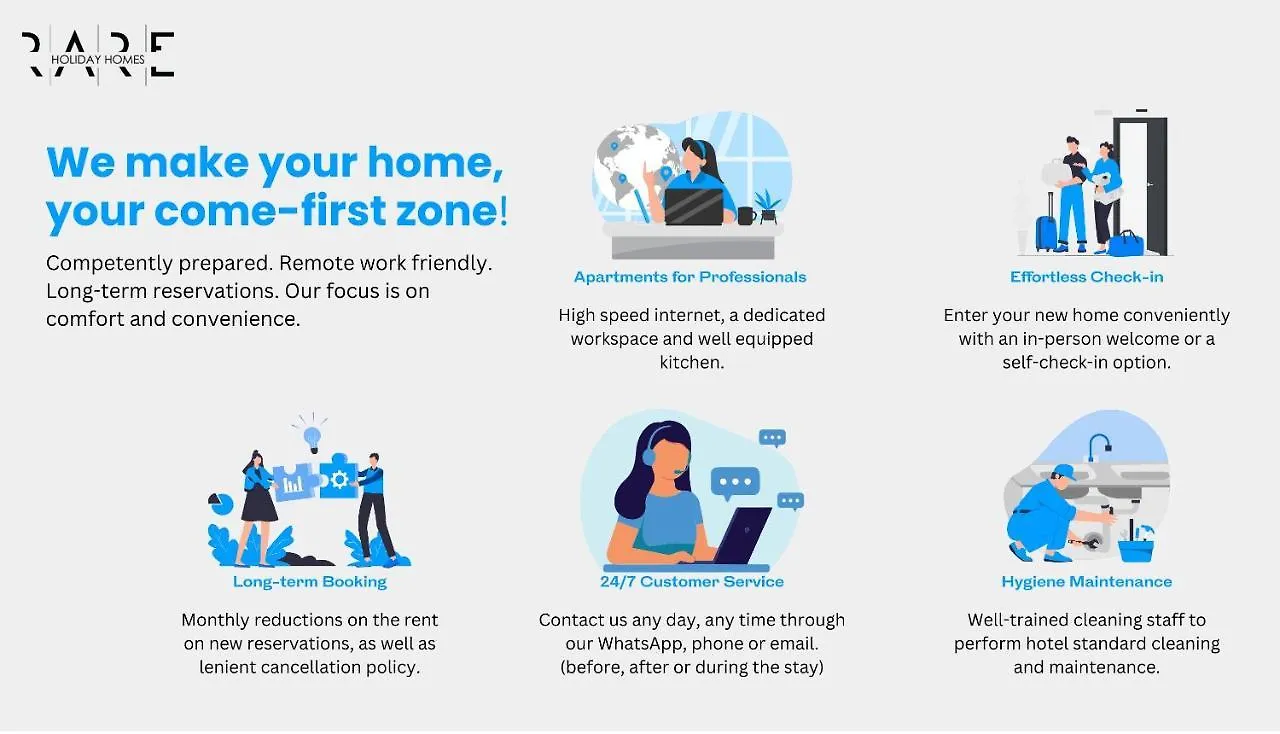 RARE
HOLIDAY HOMES

We make your home, your come-first zone!

Competently prepared. Remote work friendly. Long-term reservations. Our focus is on comfort and convenience.

Apartments for Professionals

High speed internet, a dedicated workspace and well equipped kitchen.

Effortless Check-in

Enter your new home conveniently with an in-person welcome or a self-check-in option.

Long-term Booking

Monthly reductions on the rent on new reservations, as well as lenient cancellation policy.

24/7 Customer Service

Contact us any day, any time through our WhatsApp, phone or email. (before, after or during the stay)

Hygiene Maintenance

Well-trained cleaning staff to perform hotel standard cleaning and maintenance.